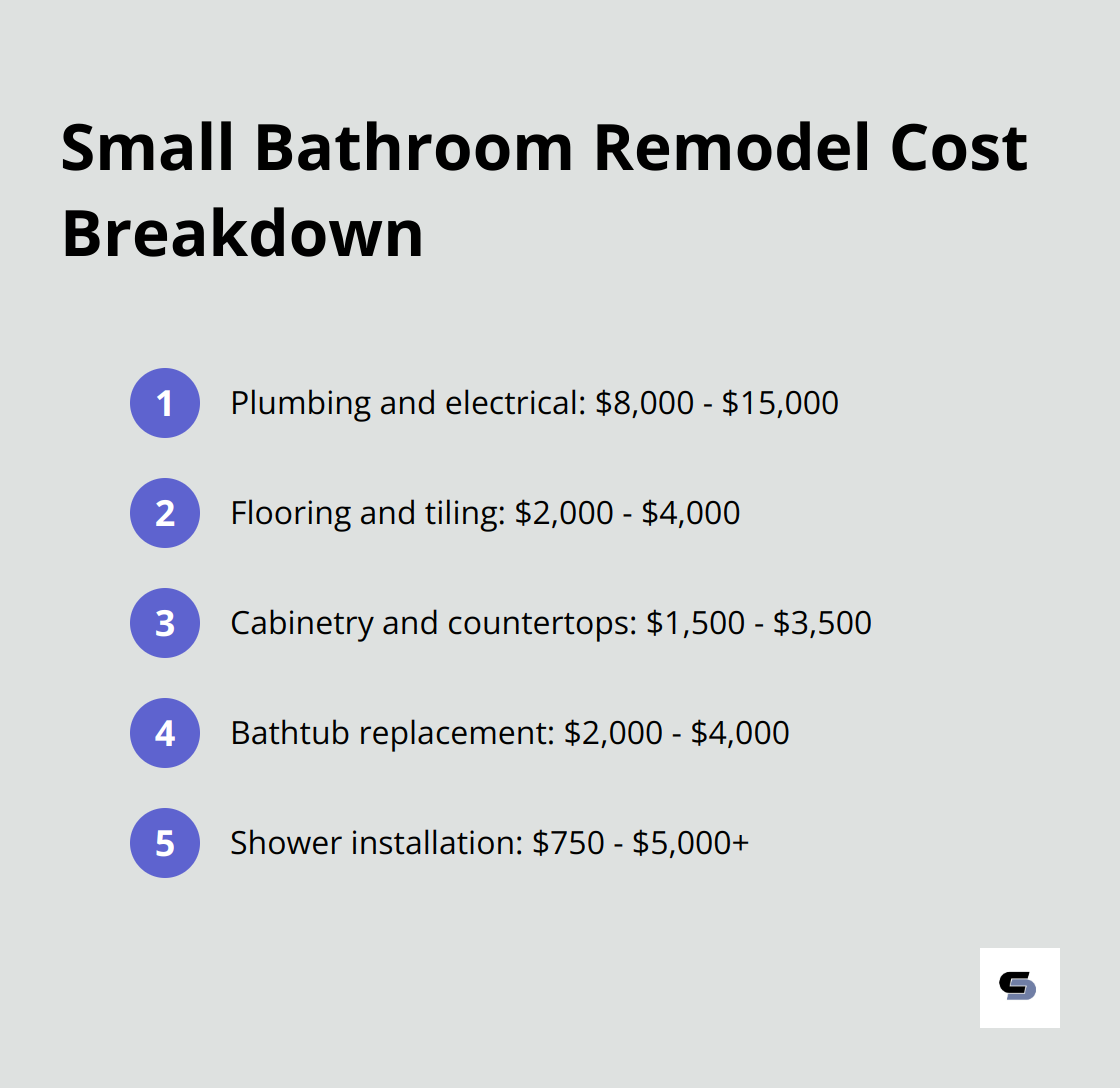 Small Bathroom Remodel Cost Breakdown

1 Plumbing and electrical: \$8,000 - \$15,000

2 Flooring and tiling: \$2,000 - \$4,000

3 Cabinetry and countertops: \$1,500 - \$3,500

4 Bathtub replacement: \$2,000 - \$4,000

5 Shower installation: \$750 - \$5,000+